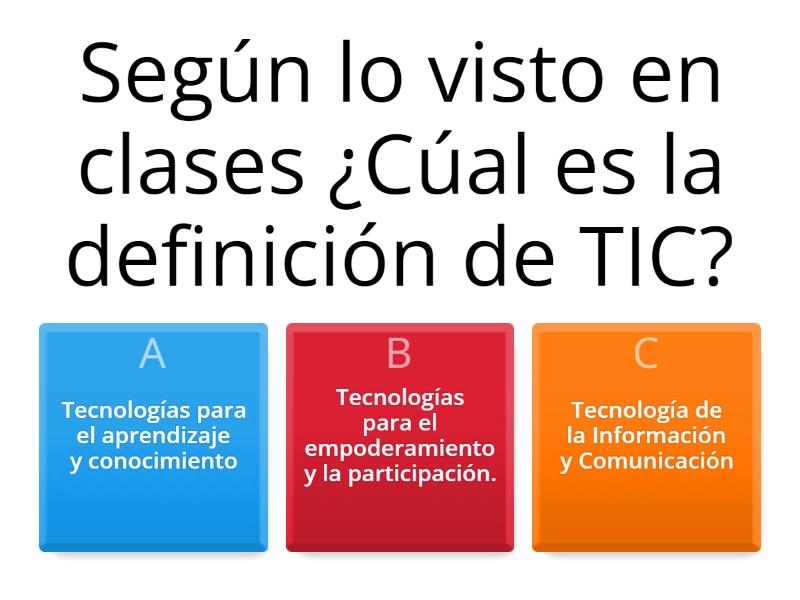 Según lo visto en clases ¿Cúal es la definición de TIC?

A
Tecnologías para el aprendizaje y conocimiento

B
Tecnologías para el empoderamiento y la participación.

C
Tecnología de la Información y Comunicación